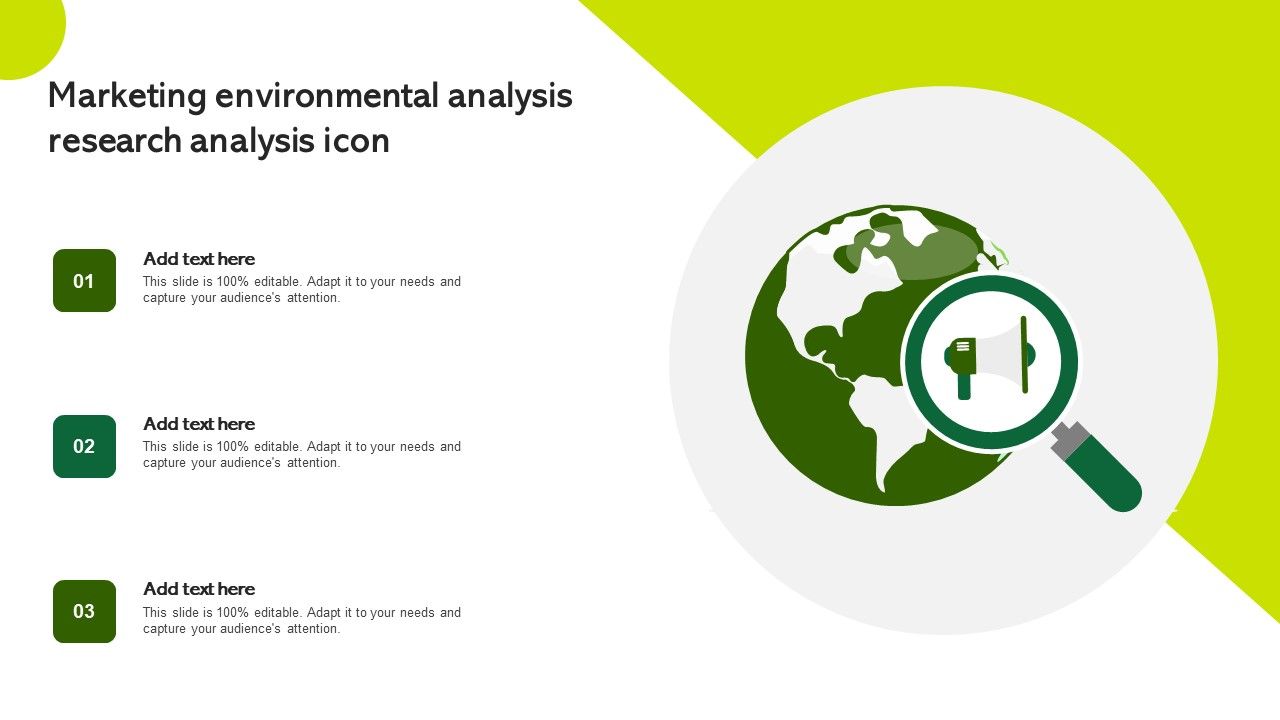 Marketing environmental analysis research analysis icon

01

Add text here

This slide is 100% editable. Adapt it to your needs and capture your audience's attention.

02

Add text here

This slide is 100% editable. Adapt it to your needs and capture your audience's attention.

03

Add text here

This slide is 100% editable. Adapt it to your needs and capture your audience's attention.